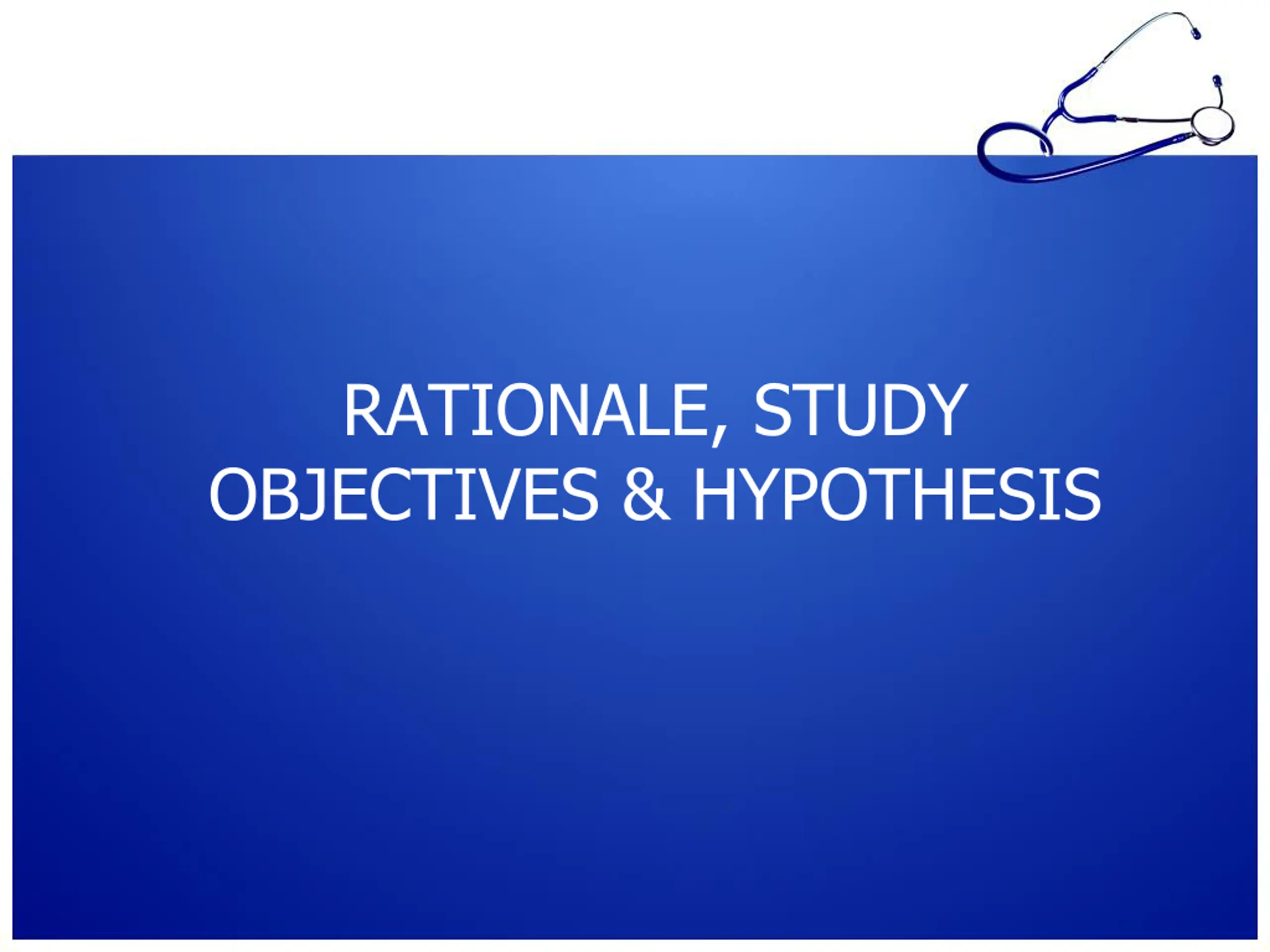 RATIONALE, STUDY OBJECTIVES & HYPOTHESIS